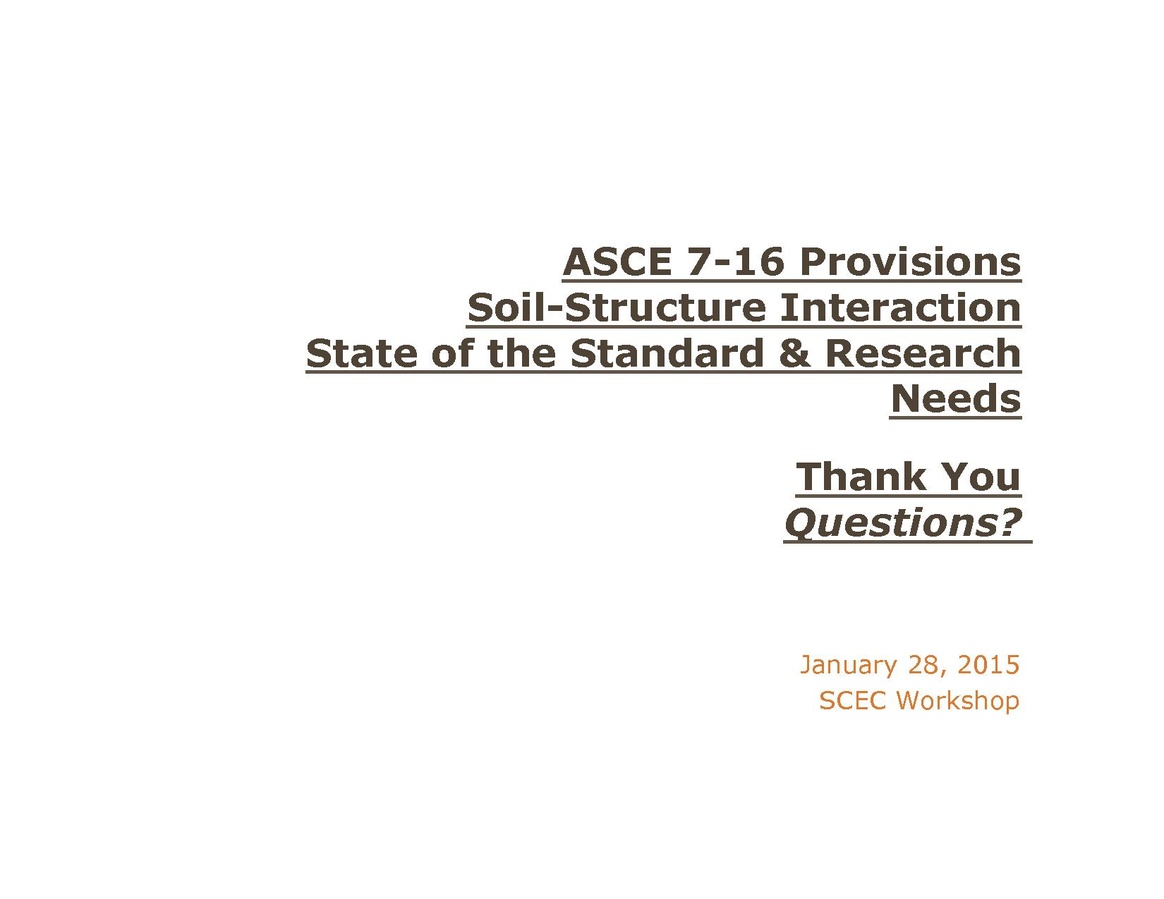 ASCE 7-16 Provisions
Soil-Structure Interaction
State of the Standard & Research Needs

Thank You
Questions?

January 28, 2015
SCEC Workshop